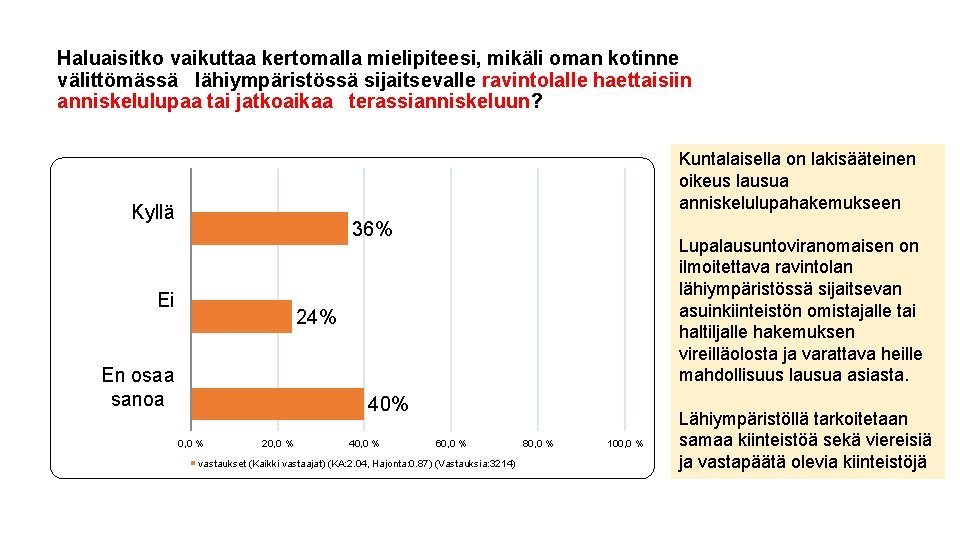 Haluaisitko vaikuttaa kertomalla mielipiteesi, mikäli oman kotinne välittömässä lähiympäristössä sijaitsevalle ravintolalle haettaisiin anniskelulupaa tai jatkoaikaa terassianniskeluun?

Kyllä
36%
Ei
24%
En osaa sanoa
40%
0,0 % 20,0 % 40,0 % 60,0 % 80,0 % 100,0 %
vastaukset (Kaikki vastaajat) (KA:2.04, Hajonta:0.87) (Vastauksia:3214)

Kuntalaisella on lakisääteinen oikeus lausua anniskelulupahakemukseen

Lupalausuntoviranomaisen on ilmoitettava ravintolan lähiympäristössä sijaitsevan asuinkiinteistön omistajalle tai haltiljalle hakemuksen vireilläolosta ja varattava heille mahdollisuus lausua asiasta.

Lähiympäristöllä tarkoitetaan samaa kiinteistöä sekä viereisiä ja vastapäätä olevia kiinteistöjä